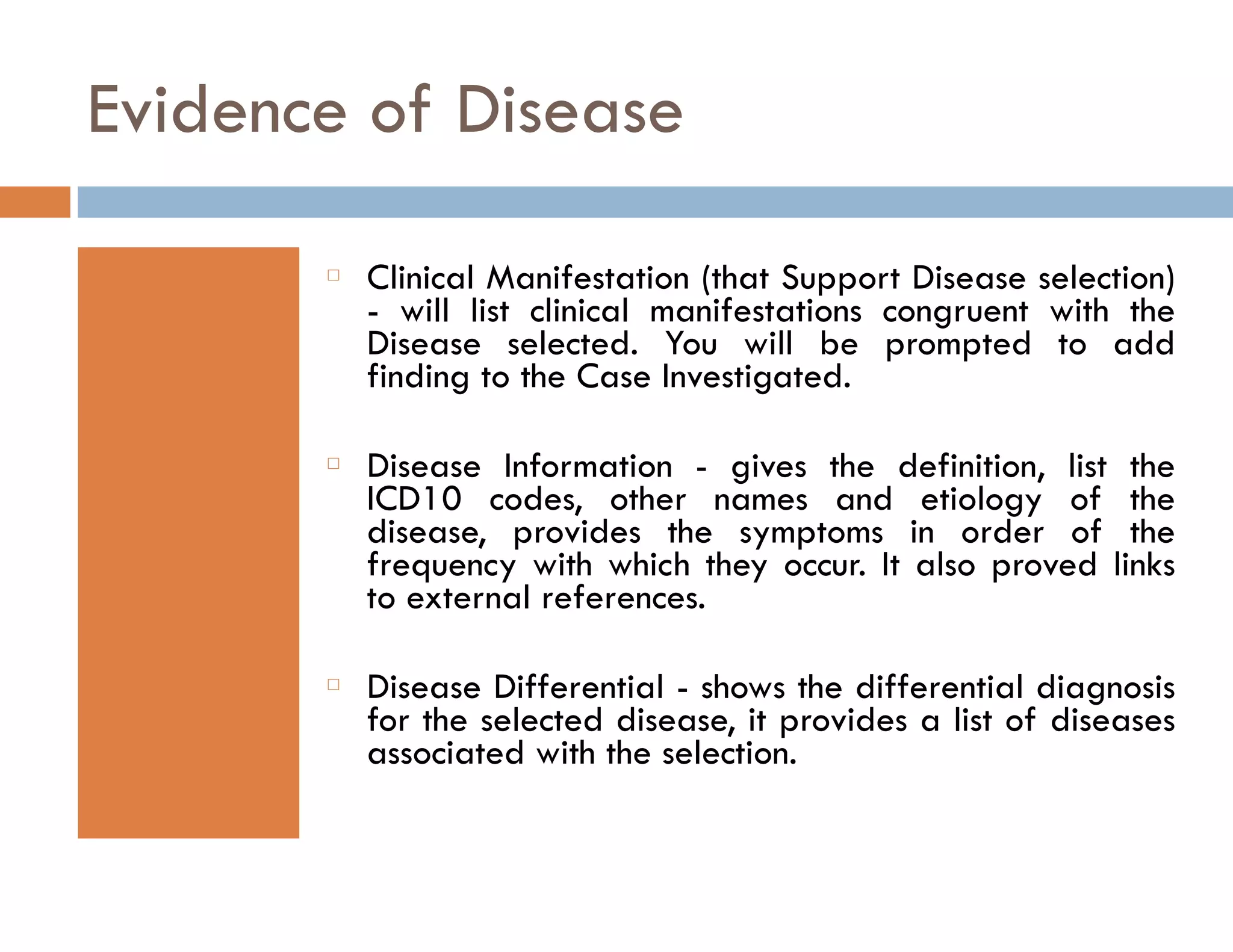 Evidence of Disease

□ Clinical Manifestation (that Support Disease selection) - will list clinical manifestations congruent with the Disease selected. You will be prompted to add finding to the Case Investigated.

□ Disease Information - gives the definition, list the ICD10 codes, other names and etiology of the disease, provides the symptoms in order of the frequency with which they occur. It also proved links to external references.

□ Disease Differential - shows the differential diagnosis for the selected disease, it provides a list of diseases associated with the selection.